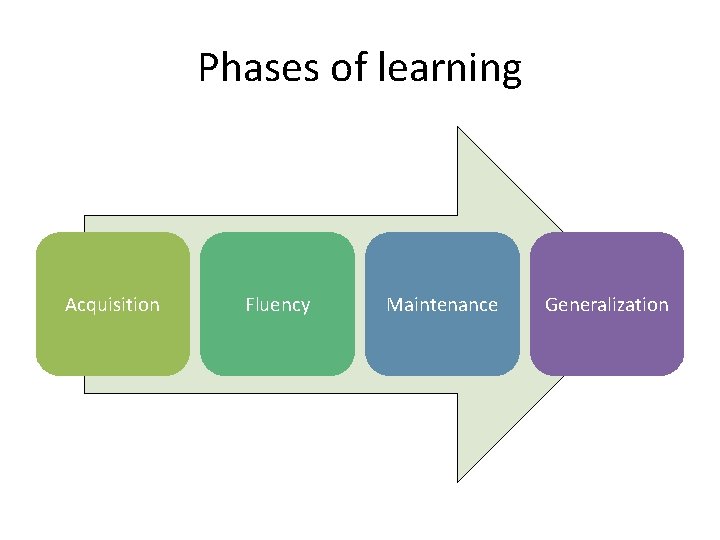 Phases of learning

Acquisition

Fluency

Maintenance

Generalization